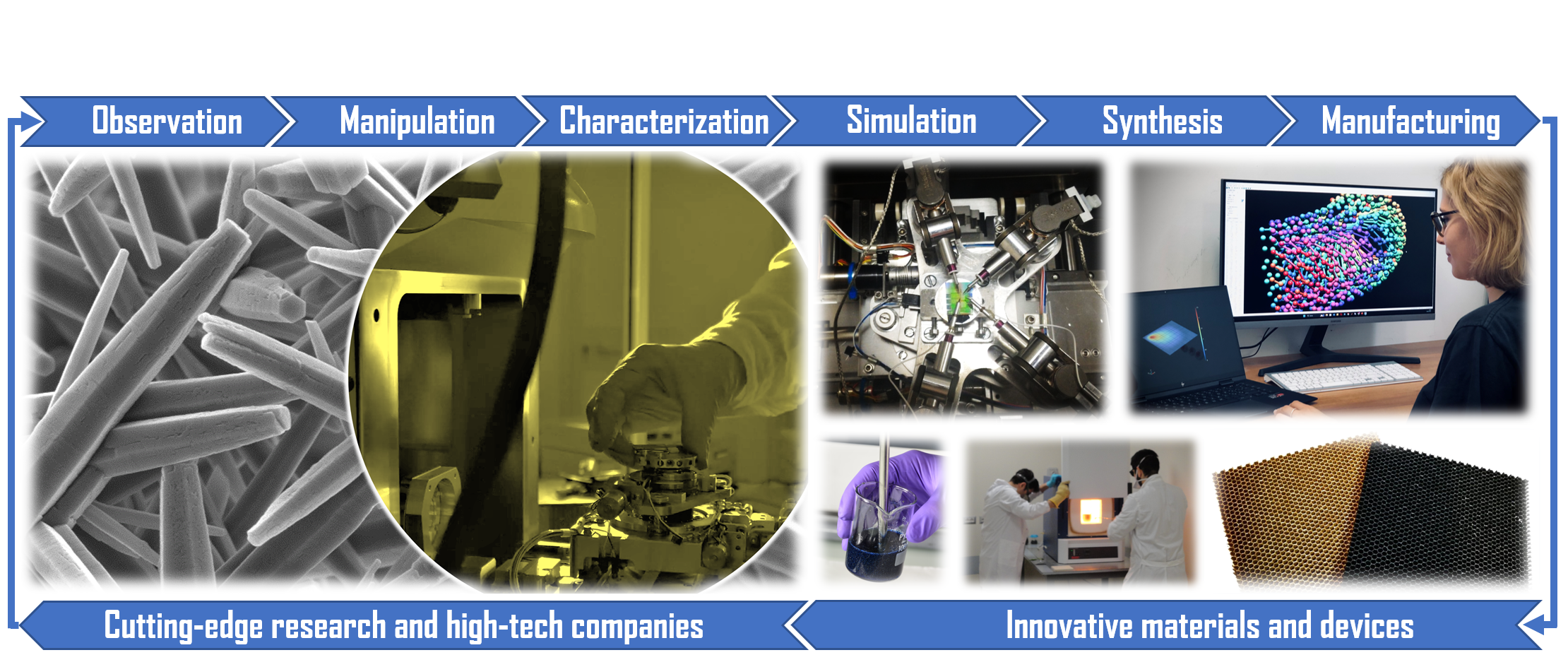 Observation
Manipulation
Characterization
Simulation
Synthesis
Manufacturing

Cutting-edge research and high-tech companies
Innovative materials and devices